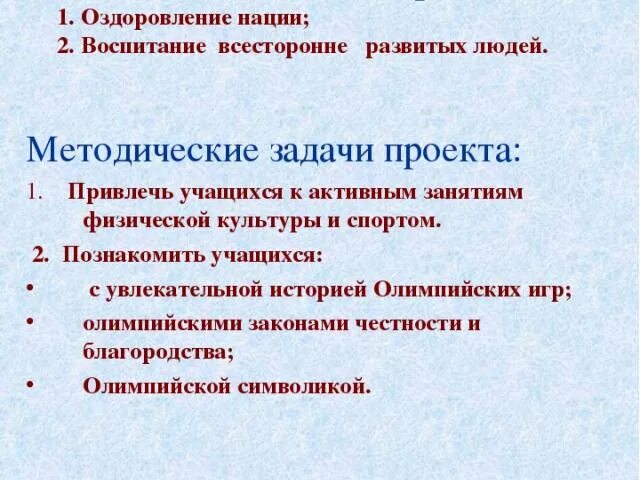 1. Оздоровление нации;
2. Воспитание всесторонне развитых людей.

Методические задачи проекта:

1. Привлечь учащихся к активным занятиям физической культуры и спортом.

2. Познакомить учащихся:

• с увлекательной историей Олимпийских игр;

• олимпийскими законами честности и благородства;

• Олимпийской символикой.